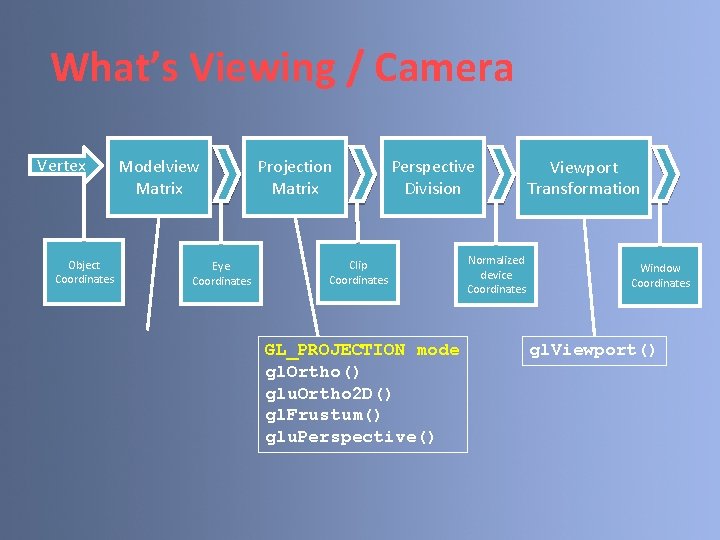 What's Viewing / Camera

Vertex

Modelview Matrix

Projection Matrix

Perspective Division

Viewport Transformation

Object Coordinates

Eye Coordinates

Clip Coordinates

Normalized device Coordinates

Window Coordinates

GL_PROJECTION mode
glOrtho()
gluOrtho2D()
glFrustum()
gluPerspective()

glViewport()